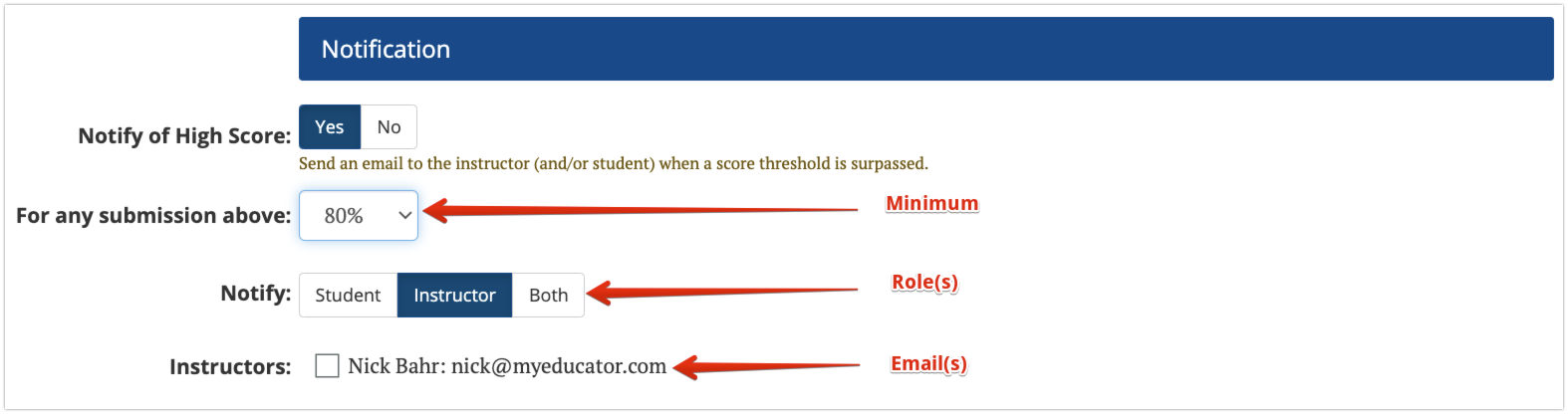 Notification

Notify of High Score: Yes No

Send an email to the instructor (and/or student) when a score threshold is surpassed.

For any submission above: 80%

Minimum

Notify: Student Instructor Both

Role(s)

Instructors: Nick Bahr: nick@myeducator.com

Email(s)